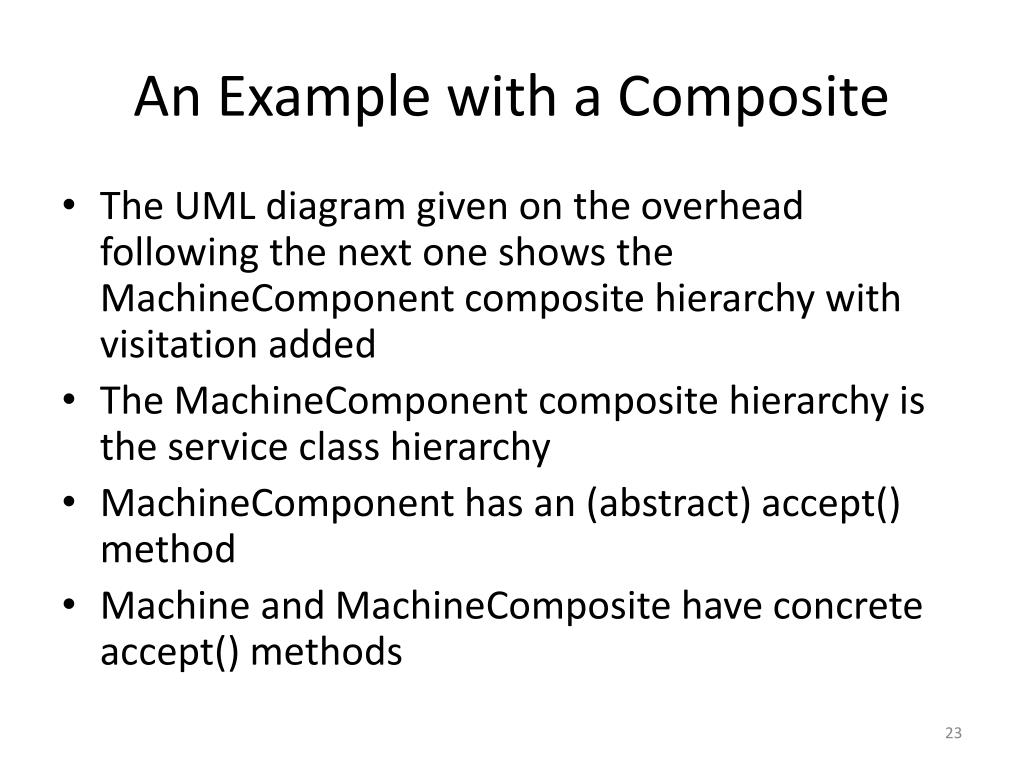 An Example with a Composite

• The UML diagram given on the overhead following the next one shows the MachineComponent composite hierarchy with visitation added
• The MachineComponent composite hierarchy is the service class hierarchy
• MachineComponent has an (abstract) accept() method
• Machine and MachineComposite have concrete accept() methods

23